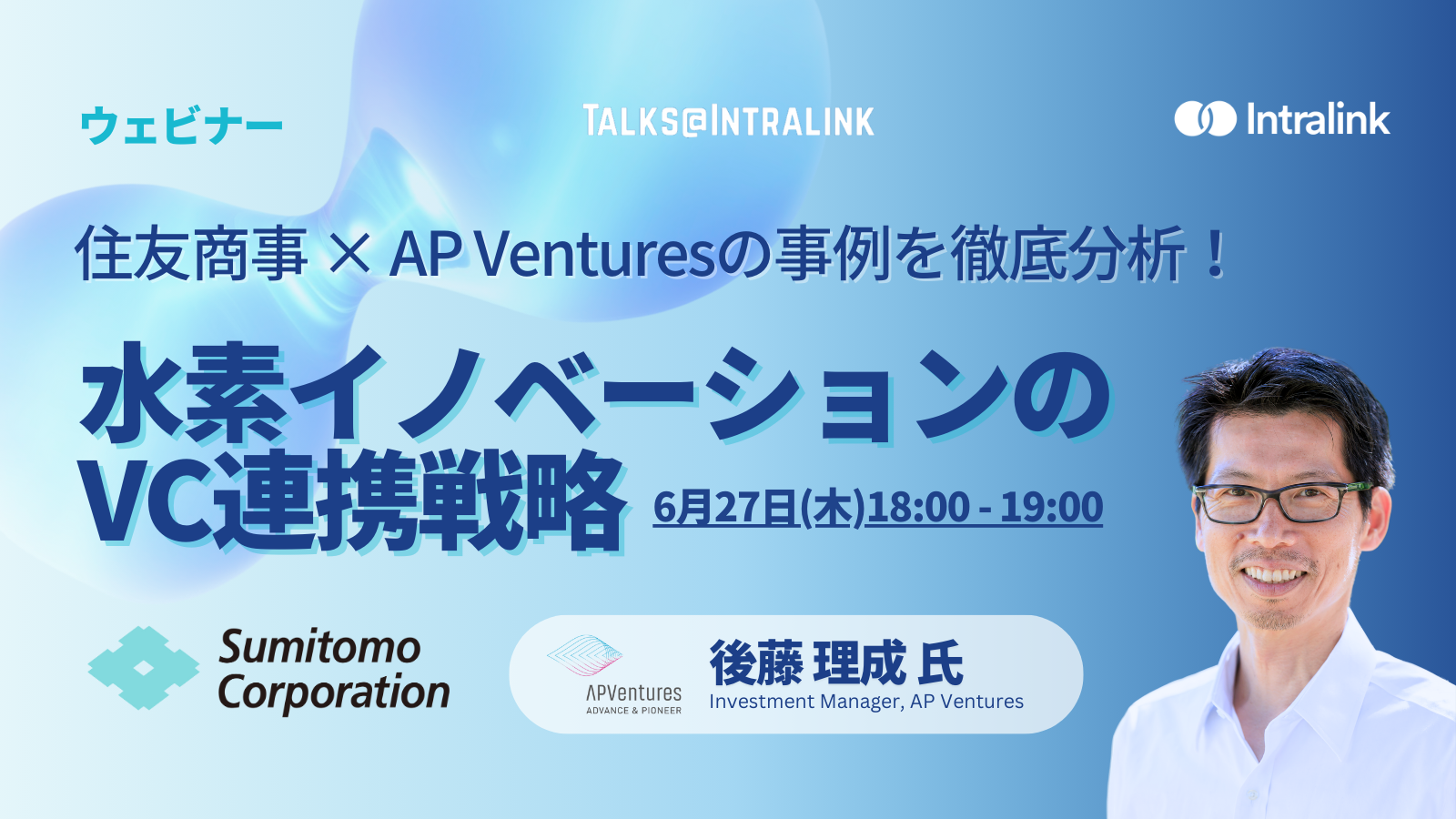 ウェビナー

TALKS@INTRALINK

Intralink

住友商事 × AP Venturesの事例を徹底分析！

水素イノベーションのVC連携戦略

6月27日(木)18:00 - 19:00

Sumitomo Corporation

APVentures
ADVANCE & PIONEER

後藤 理成 氏
Investment Manager, AP Ventures